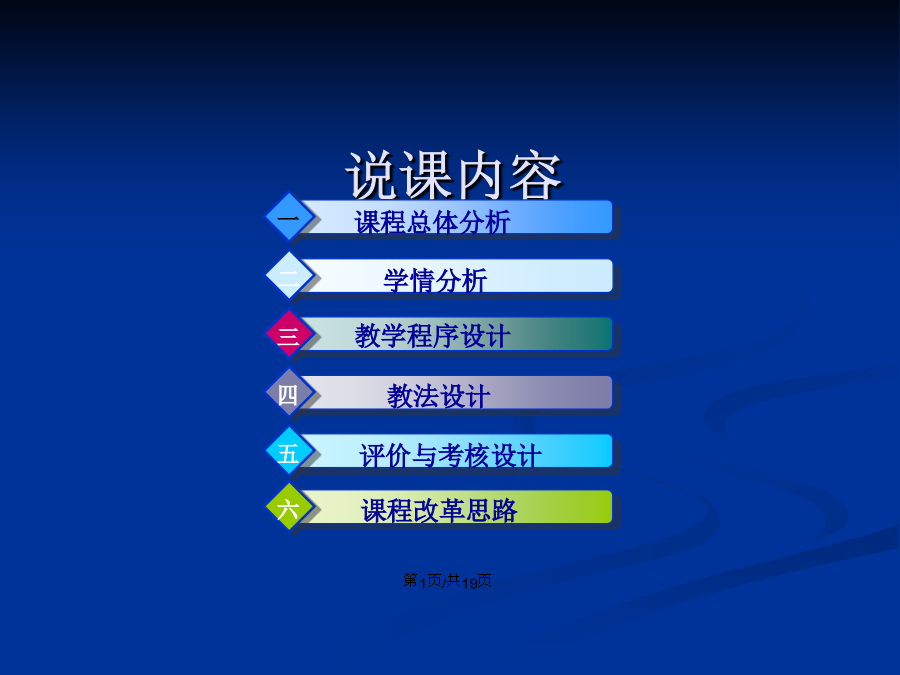 说课内容

一 课程总体分析

二 学情分析

三 教学程序设计

四 教法设计

五 评价与考核设计

六 课程改革思路

第1页/共19页